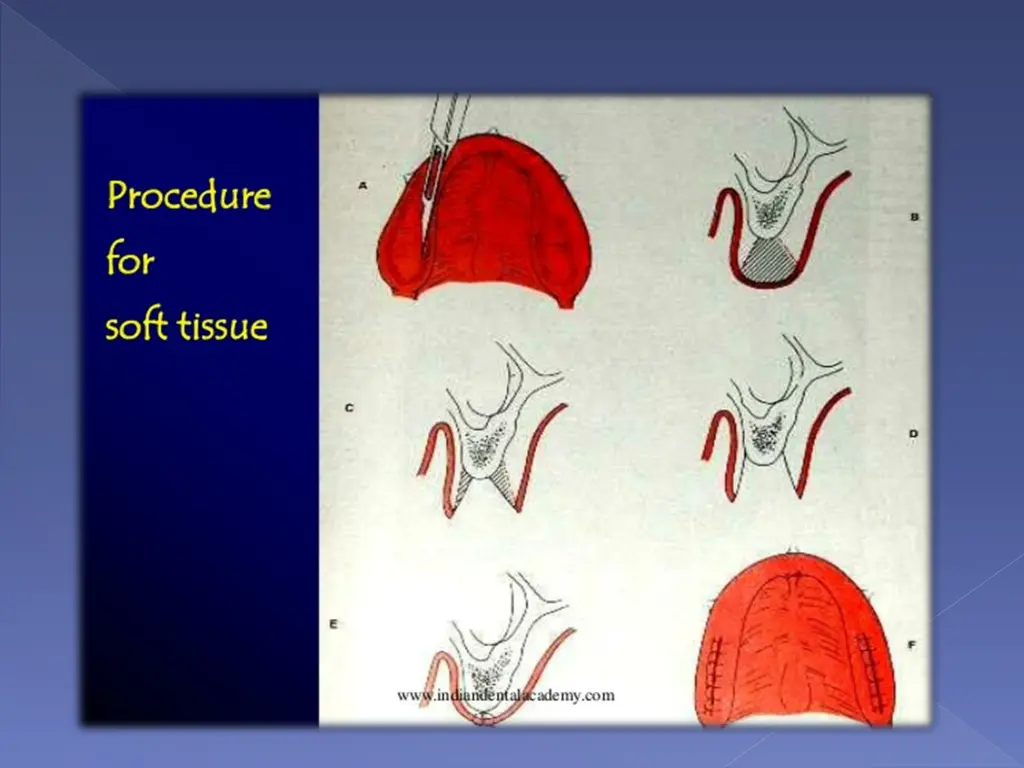 Procedure for soft tissue

A

B

C

D

E

F

www.indiandentalacademy.com